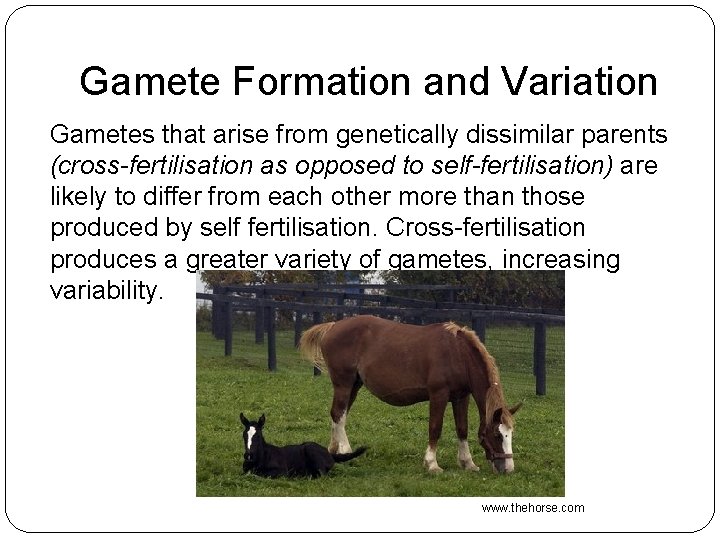 Gamete Formation and Variation

Gametes that arise from genetically dissimilar parents (cross-fertilisation as opposed to self-fertilisation) are likely to differ from each other more than those produced by self fertilisation. Cross-fertilisation produces a greater variety of gametes, increasing variability.

www.thehorse.com